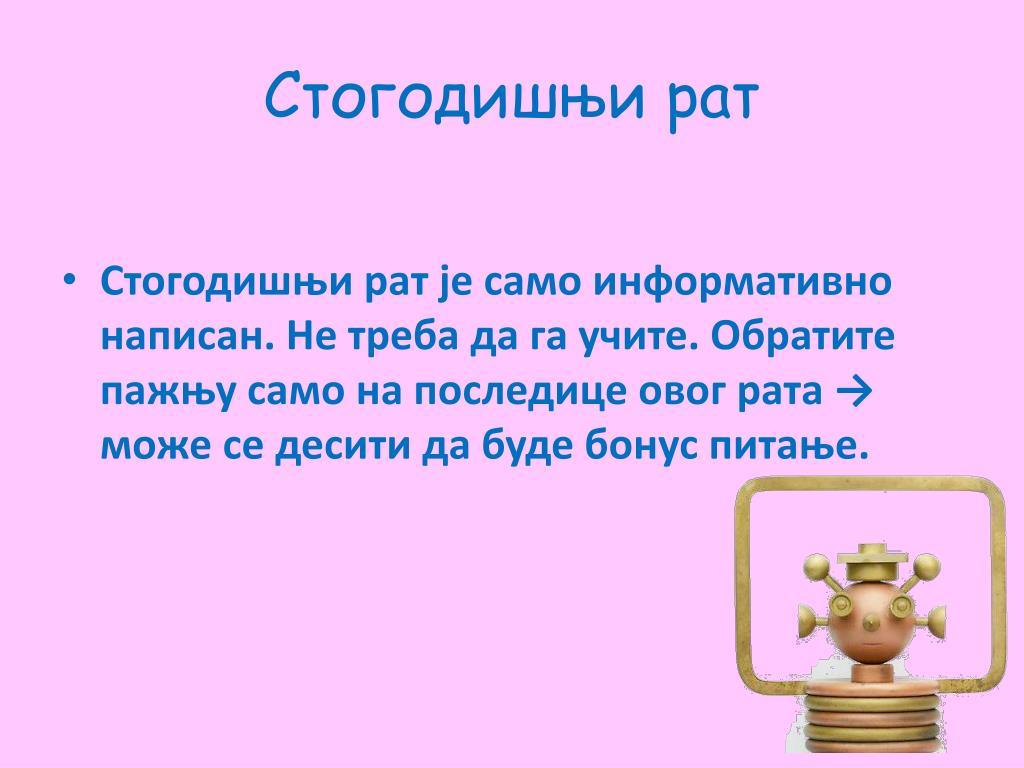 Стогодишњи рат

• Стогодишњи рат је само информативно написан. Не треба да га учите. Обратите пажњу само на последице овог рата → може се десити да буде бонус питање.